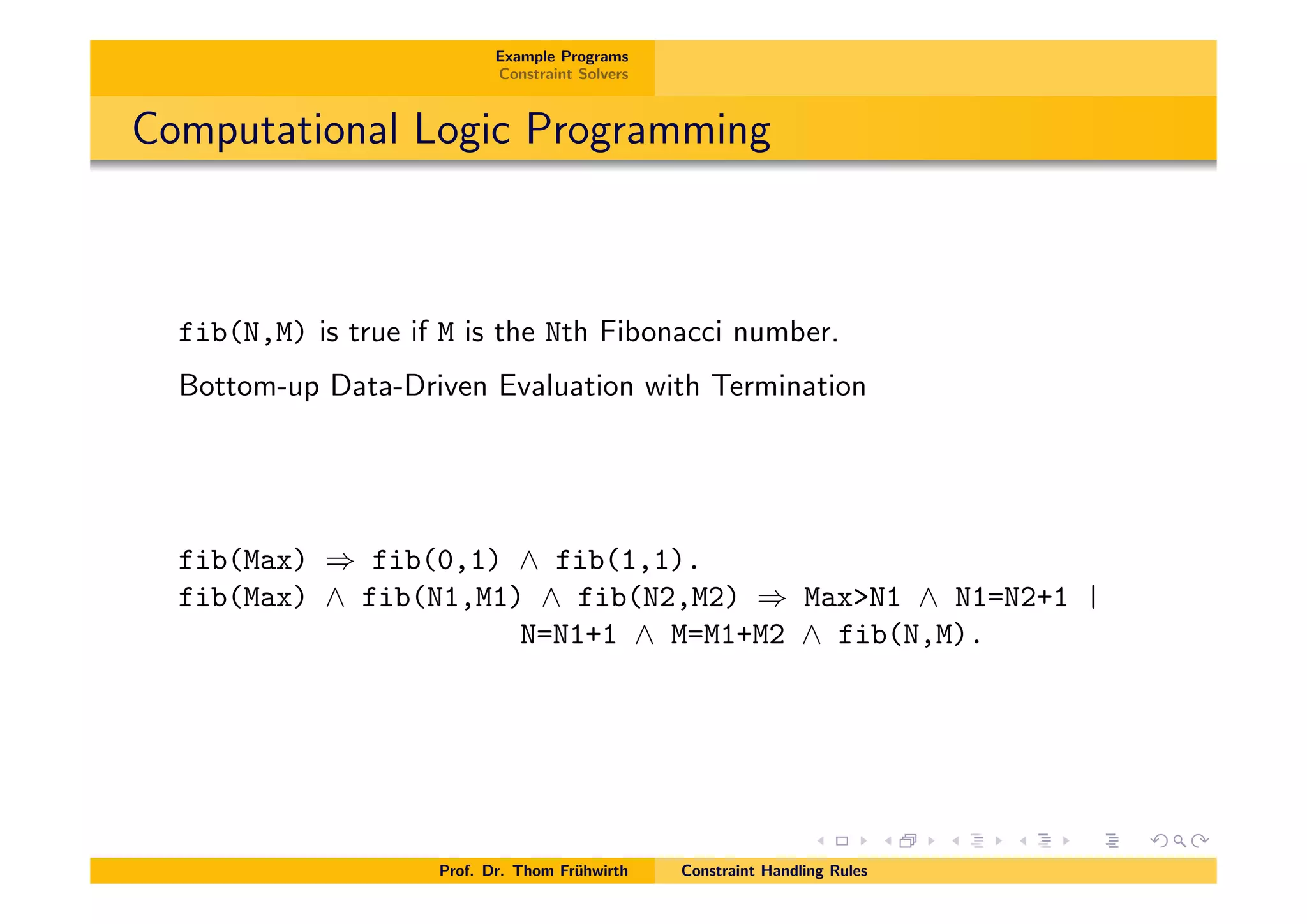 Example Programs
Constraint Solvers

Computational Logic Programming

fib(N,M) is true if M is the Nth Fibonacci number.

Bottom-up Data-Driven Evaluation with Termination

fib(Max) $\Rightarrow$ fib(0,1) $\wedge$ fib(1,1).
fib(Max) $\wedge$ fib(N1,M1) $\wedge$ fib(N2,M2) $\Rightarrow$ Max>N1 $\wedge$ N1=N2+1 |
N=N1+1 $\wedge$ M=M1+M2 $\wedge$ fib(N,M).

Prof. Dr. Thom Frühwirth Constraint Handling Rules